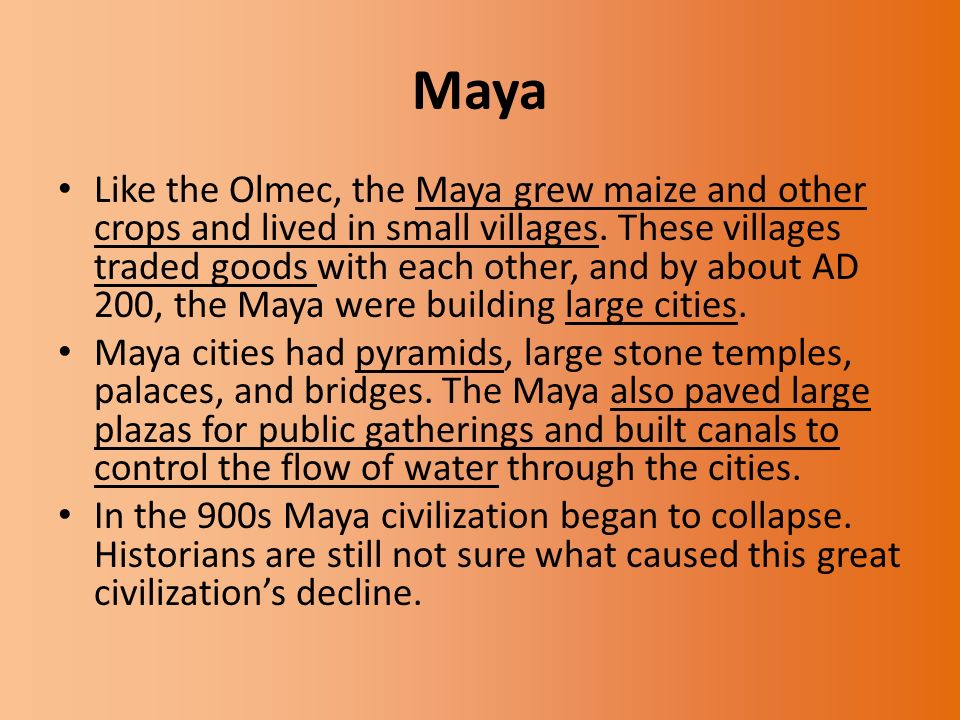 Maya

• Like the Olmec, the Maya grew maize and other crops and lived in small villages. These villages traded goods with each other, and by about AD 200, the Maya were building large cities.
• Maya cities had pyramids, large stone temples, palaces, and bridges. The Maya also paved large plazas for public gatherings and built canals to control the flow of water through the cities.
• In the 900s Maya civilization began to collapse. Historians are still not sure what caused this great civilization's decline.